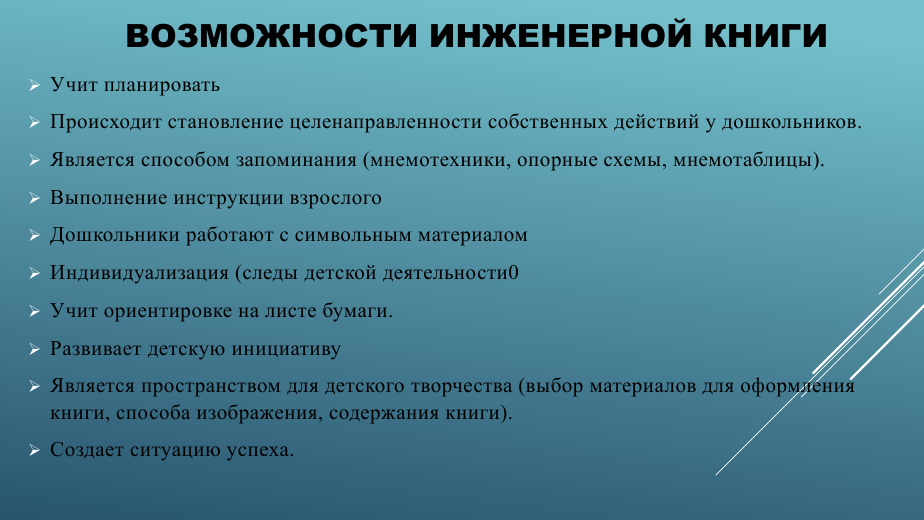 ВОЗМОЖНОСТИ ИНЖЕНЕРНОЙ КНИГИ

➢ Учит планировать

➢ Происходит становление целенаправленности собственных действий у дошкольников.

➢ Является способом запоминания (мнемотехники, опорные схемы, мнемотаблицы).

➢ Выполнение инструкции взрослого

➢ Дошкольники работают с символьным материалом

➢ Индивидуализация (следы детской деятельности0

➢ Учит ориентировке на листе бумаги.

➢ Развивает детскую инициативу

➢ Является пространством для детского творчества (выбор материалов для оформления книги, способа изображения, содержания книги).

➢ Создает ситуацию успеха.